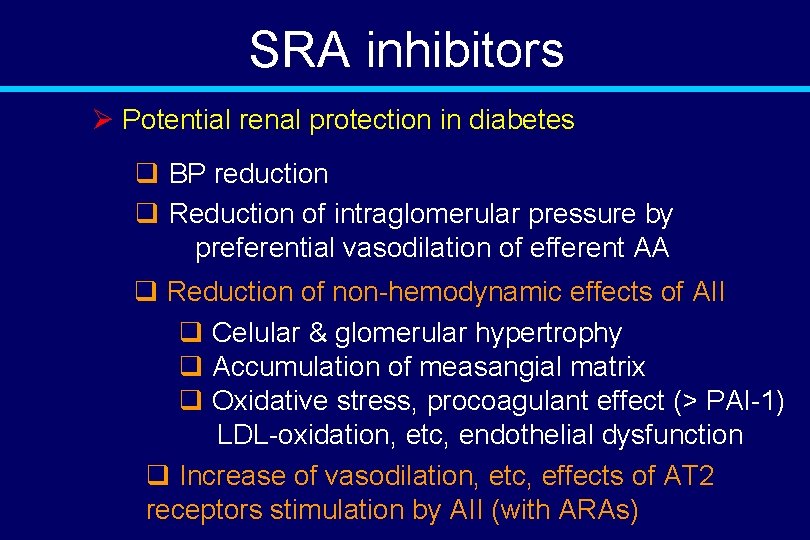 SRA inhibitors

➢ Potential renal protection in diabetes

❑ BP reduction

❑ Reduction of intraglomerular pressure by preferential vasodilation of efferent AA

❑ Reduction of non-hemodynamic effects of AII

❑ Celular & glomerular hypertrophy

❑ Accumulation of measangial matrix

❑ Oxidative stress, procoagulant effect (> PAI-1) LDL-oxidation, etc, endothelial dysfunction

❑ Increase of vasodilation, etc, effects of AT2 receptors stimulation by AII (with ARAs)